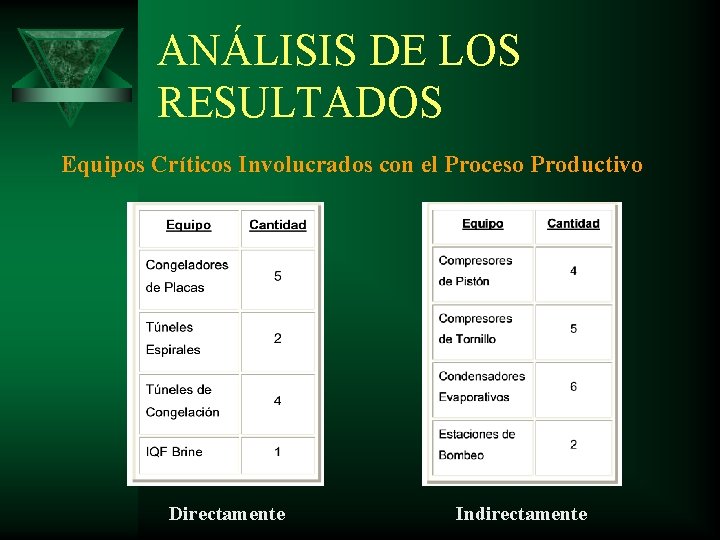 ANÁLISIS DE LOS RESULTADOS

Equipos Críticos Involucrados con el Proceso Productivo

| Equipo | Cantidad |
|---|---|
| Congeladores de Placas | 5 |
| Túneles Espirales | 2 |
| Túneles de Congelación | 4 |
| IQF Brine | 1 |

Directamente

| Equipo | Cantidad |
|---|---|
| Compresores de Pistón | 4 |
| Compresores de Tornillo | 5 |
| Condensadores Evaporativos | 6 |
| Estaciones de Bombeo | 2 |

Indirectamente